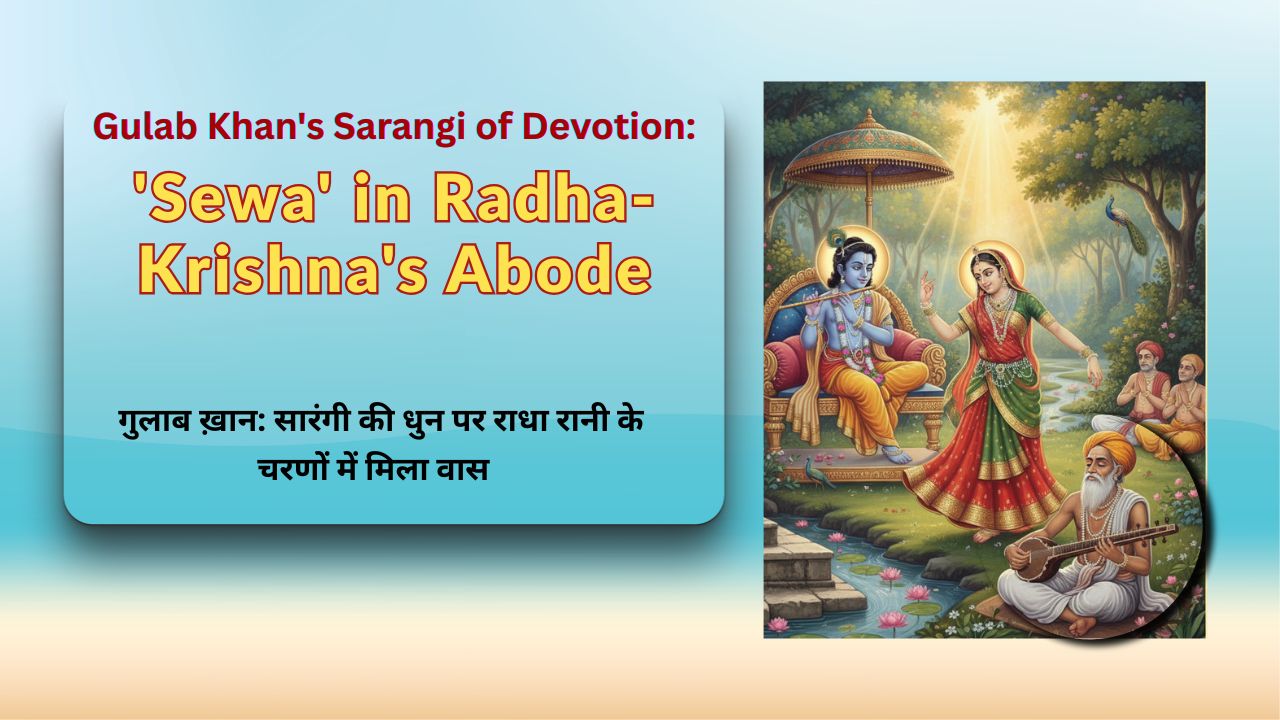 Gulab Khan's Sarangi of Devotion:

'Sewa' in Radha-Krishna's Abode

गुलाब ख़ान: सारंगी की धुन पर राधा रानी के चरणों में मिला वास